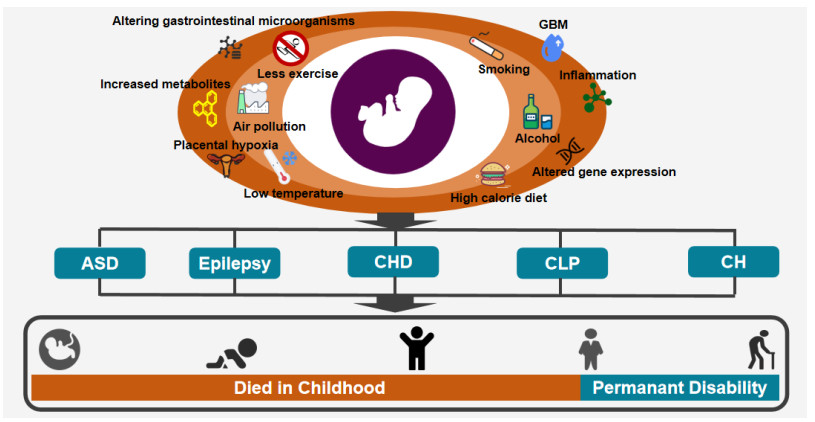 Altering gastrointestinal microorganisms

Less exercise

Increased metabolites

Air pollution

Placental hypoxia

Low temperature

GBM

Smoking

Inflammation

Alcohol

Altered gene expression

High calorie diet

ASD

Epilepsy

CHD

CLP

CH

Died in Childhood

Permanant Disability